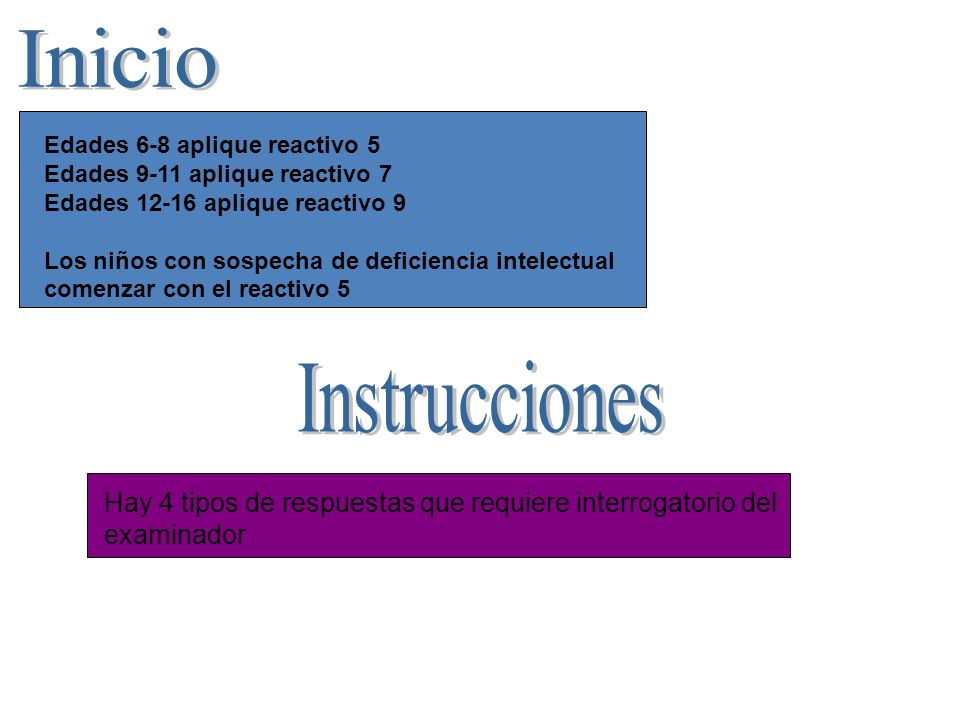 Inicio

Edades 6-8 aplique reactivo 5
Edades 9-11 aplique reactivo 7
Edades 12-16 aplique reactivo 9

Los niños con sospecha de deficiencia intelectual comenzar con el reactivo 5

Instrucciones

Hay 4 tipos de respuestas que requiere interrogatorio del examinador